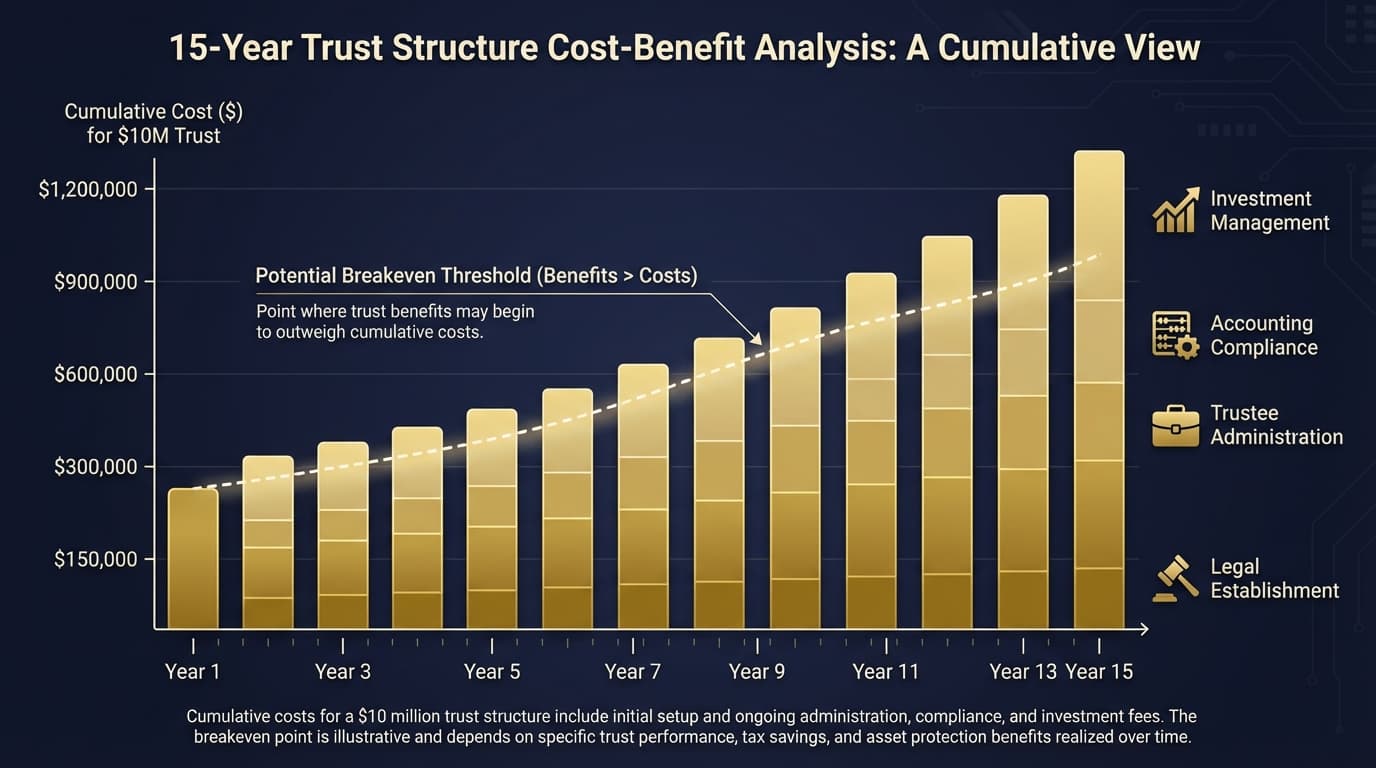 15-Year Trust Structure Cost-Benefit Analysis: A Cumulative View

Cumulative Cost ($) for $10M Trust

$1,200,000
$900,000
$600,000
$300,000
$150,000

Potential Breakeven Threshold (Benefits > Costs)

Point where trust benefits may begin to outweigh cumulative costs.

Investment Management

Accounting Compliance

Trustee Administration

Legal Establishment

Year 1
Year 3
Year 5
Year 7
Year 9
Year 11
Year 13
Year 15

Cumulative costs for a $10 million trust structure include initial setup and ongoing administration, compliance, and investment fees. The breakeven point is illustrative and depends on specific trust performance, tax savings, and asset protection benefits realized over time.